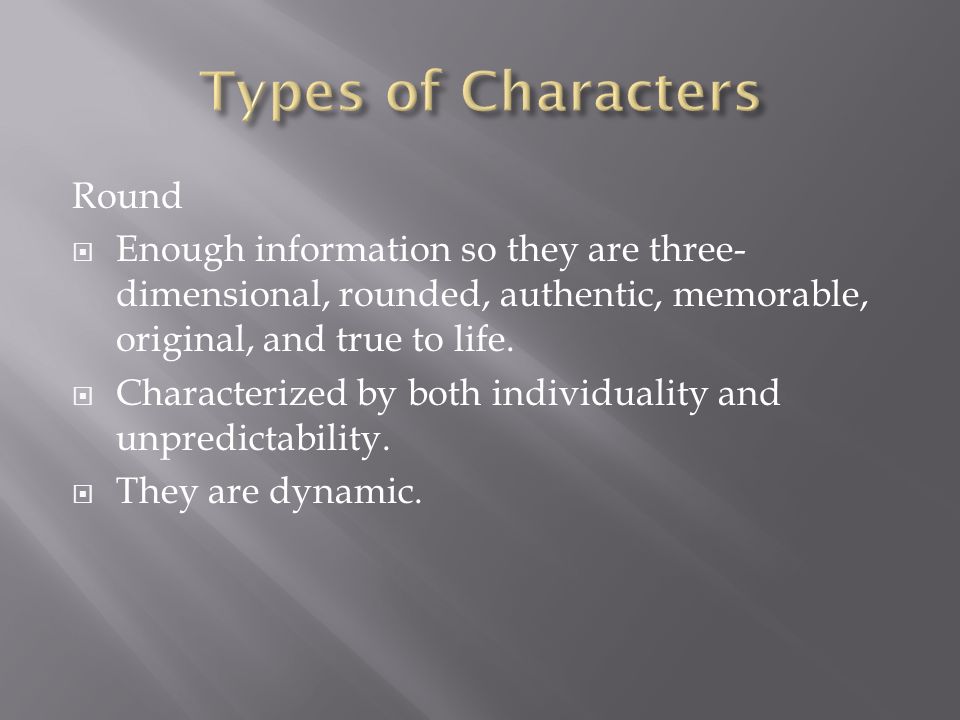 Types of Characters

Round

- Enough information so they are three-dimensional, rounded, authentic, memorable, original, and true to life.
- Characterized by both individuality and unpredictability.
- They are dynamic.